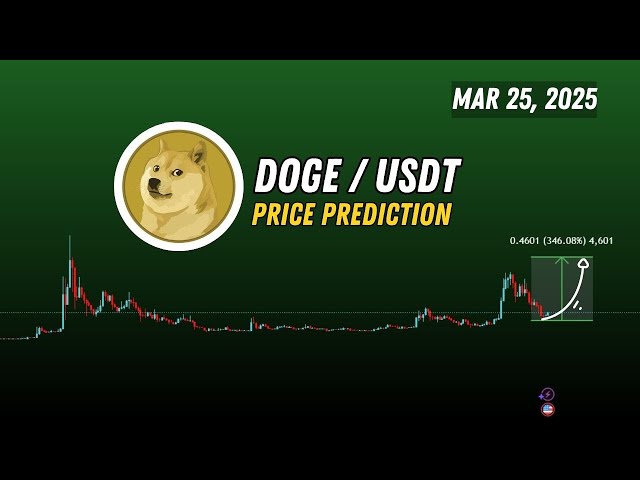 MAR 25, 2025

DOGE / USDT
PRICE PREDICTION

0.4601 (346.08%) 4,601